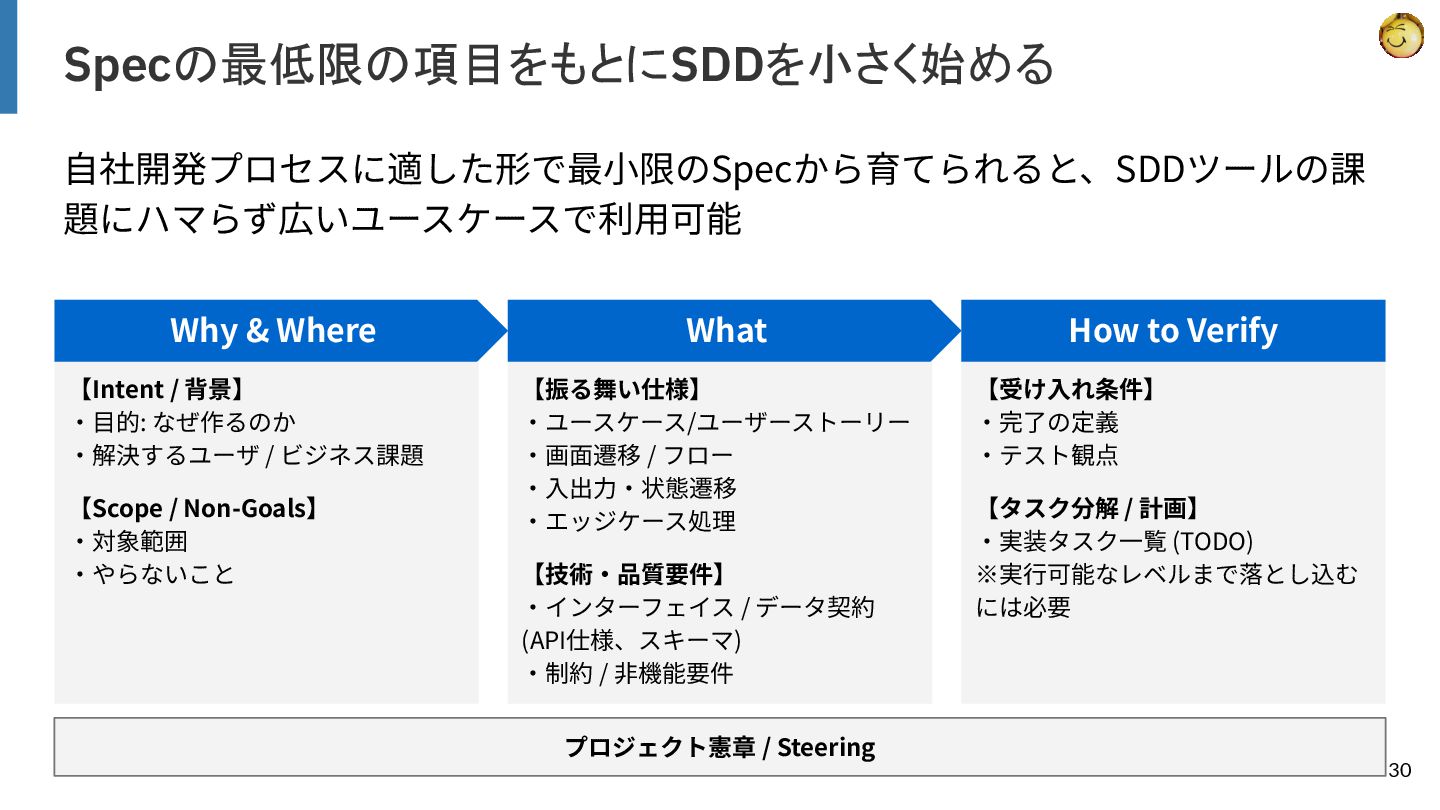 Specの最低限の項目をもとにSDDを小さく始める

自社開発プロセスに適した形で最小限のSpecから育てられると、SDDツールの課題にハマらず広いユースケースで利用可能

Why & Where

【Intent / 背景】
・目的: なぜ作るのか
・解決するユーザ / ビジネス課題

【Scope / Non-Goals】
・対象範囲
・やらないこと

What

【振る舞い仕様】
・ユースケース/ユーザーストーリー
・画面遷移 / フロー
・入出力・状態遷移
・エッジケース処理

【技術・品質要件】
・インターフェイス / データ契約 (API仕様、スキーマ)
・制約 / 非機能要件

How to Verify

【受け入れ条件】
・完了の定義
・テスト観点

【タスク分解 / 計画】
・実装タスク一覧 (TODO)
※実行可能なレベルまで落とし込むには必要

プロジェクト憲章 / Steering

30